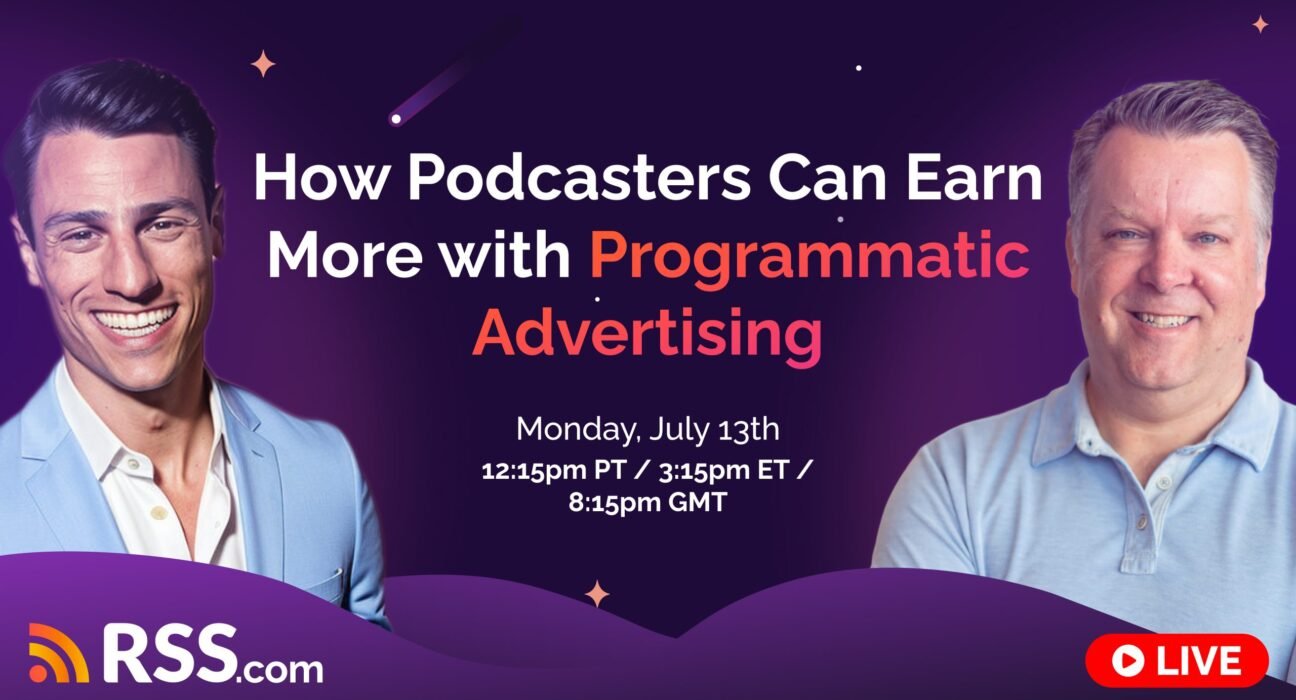 How Podcasters Can Earn More with Programmatic Advertising

Monday, July 13th

12:15pm PT / 3:15pm ET / 8:15pm GMT

RSS.com

LIVE